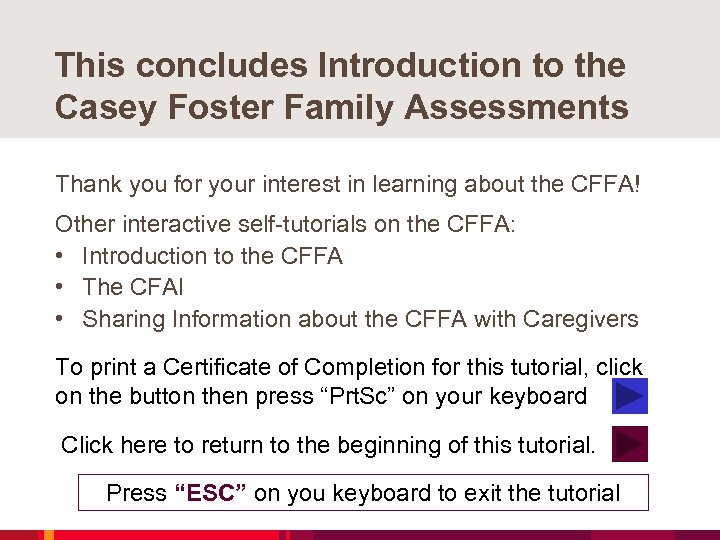 This concludes Introduction to the Casey Foster Family Assessments

Thank you for your interest in learning about the CFFA!

Other interactive self-tutorials on the CFFA:
• Introduction to the CFFA
• The CFAI
• Sharing Information about the CFFA with Caregivers

To print a Certificate of Completion for this tutorial, click on the button then press “PrtSc” on your keyboard

Click here to return to the beginning of this tutorial.

Press “ESC” on you keyboard to exit the tutorial